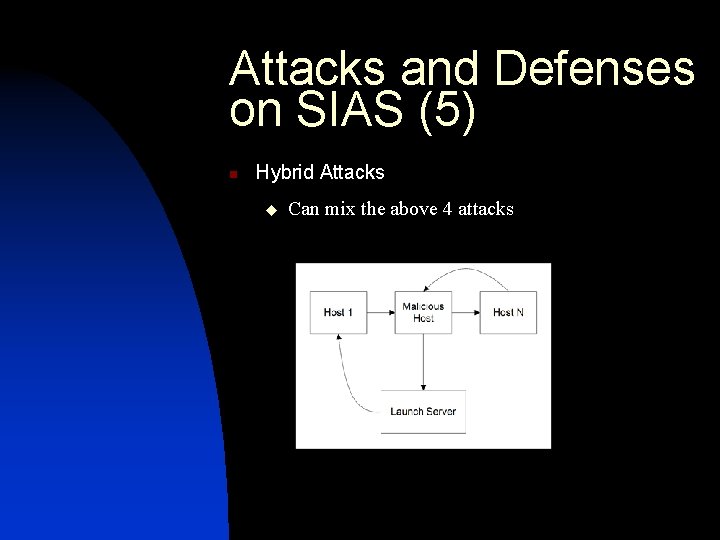 Attacks and Defenses on SIAS (5)

Hybrid Attacks

Can mix the above 4 attacks

Host 1

Malicious Host

Host N

Launch Server